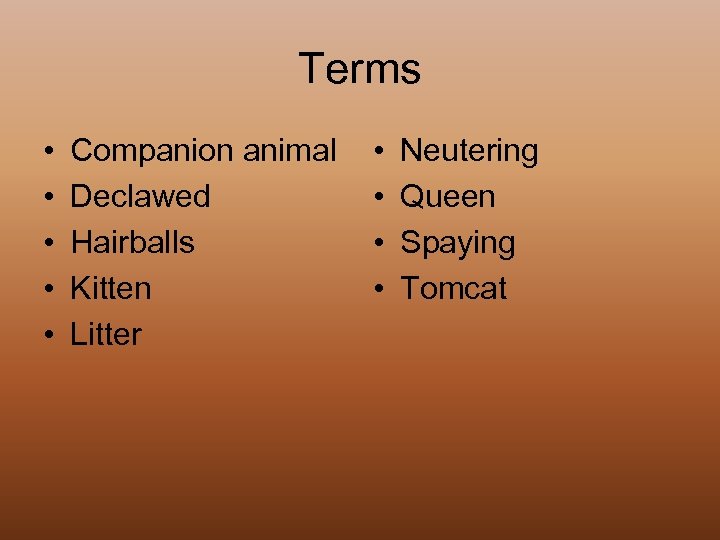 Terms

• Companion animal
• Declawed
• Hairballs
• Kitten
• Litter

• Neutering
• Queen
• Spaying
• Tomcat